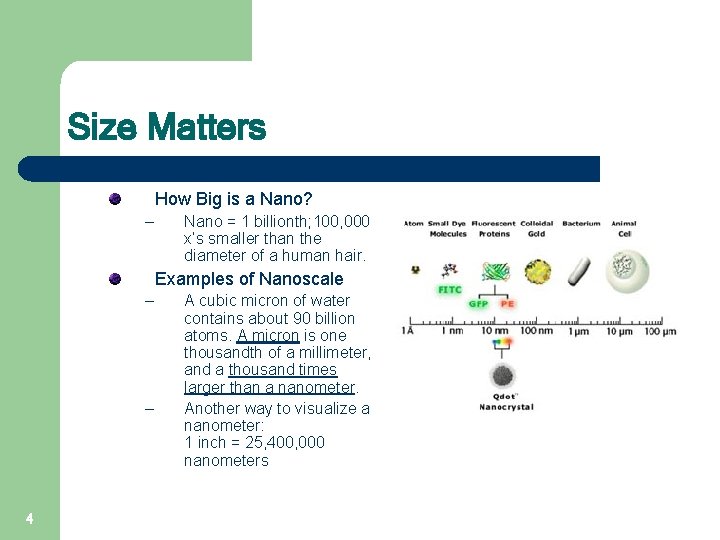 Size Matters

How Big is a Nano?
– Nano = 1 billionth; 100,000 x's smaller than the diameter of a human hair.

Examples of Nanoscale
– A cubic micron of water contains about 90 billion atoms. A micron is one thousandth of a millimeter, and a thousand times larger than a nanometer.
– Another way to visualize a nanometer:
1 inch = 25,400,000 nanometers

Atom Small Dye Molecules Fluorescent Proteins Colloidal Gold Bacterium Animal Cell

FITC

GFP PE

1Å 1 nm 10 nm 100 nm 1 µm 10 µm 100 µm

Qdot™ Nanocrystal

4